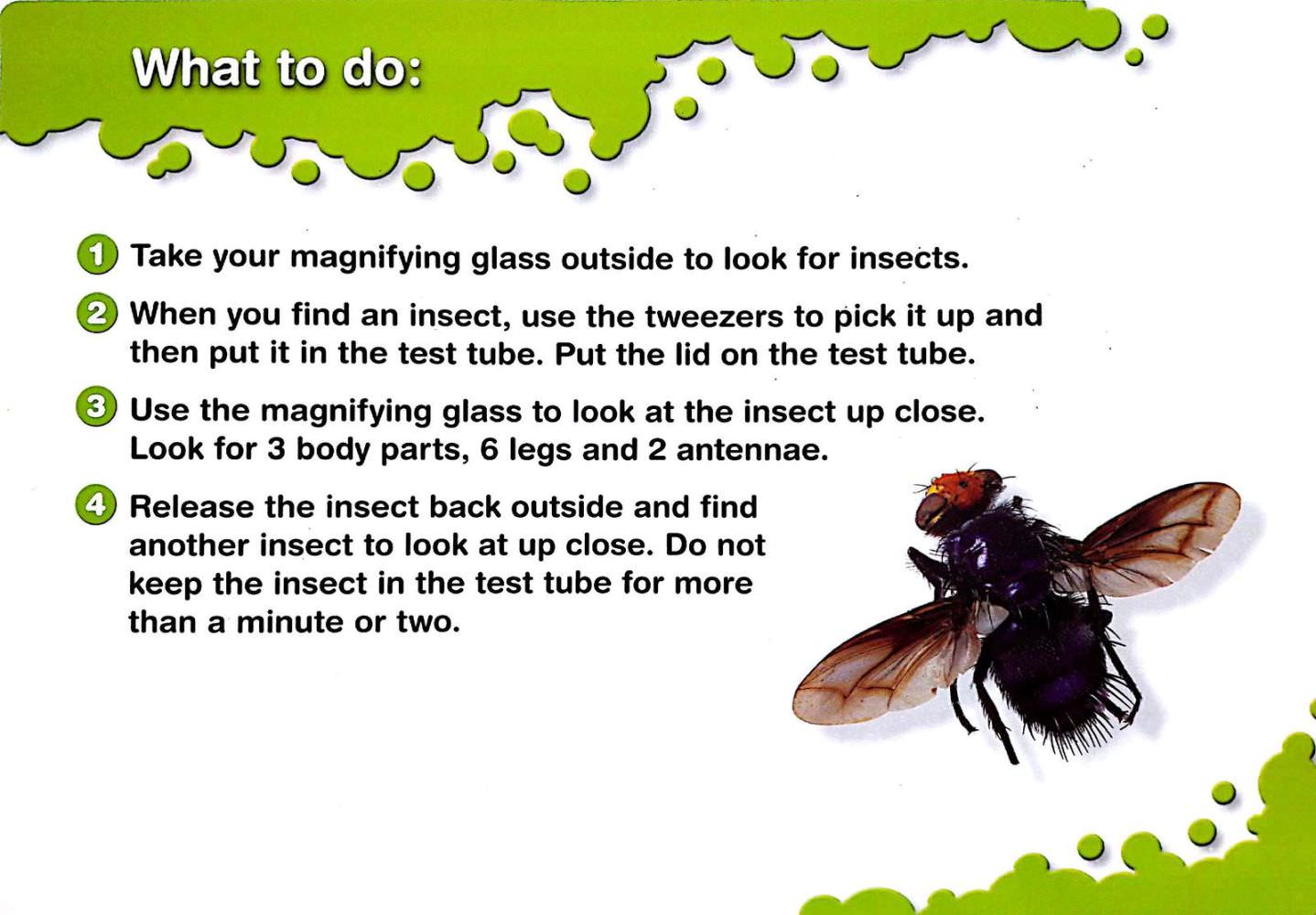 What to do:

1 Take your magnifying glass outside to look for insects.

2 When you find an insect, use the tweezers to pick it up and then put it in the test tube. Put the lid on the test tube.

3 Use the magnifying glass to look at the insect up close. Look for 3 body parts, 6 legs and 2 antennae.

4 Release the insect back outside and find another insect to look at up close. Do not keep the insect in the test tube for more than a minute or two.